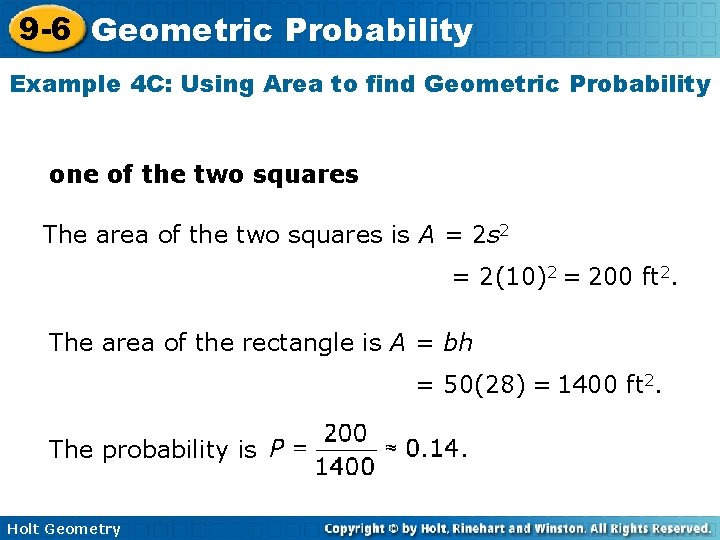 9-6 Geometric Probability

Example 4C: Using Area to find Geometric Probability

one of the two squares

The area of the two squares is $A = 2s^2$

$= 2(10)^2 = 200$ ft$^2$.

The area of the rectangle is $A = bh$

$= 50(28) = 1400$ ft$^2$.

The probability is $P = \frac{200}{1400} \approx 0.14$.

Holt Geometry

Copyright © by Holt, Rinehart and Winston. All Rights Reserved.